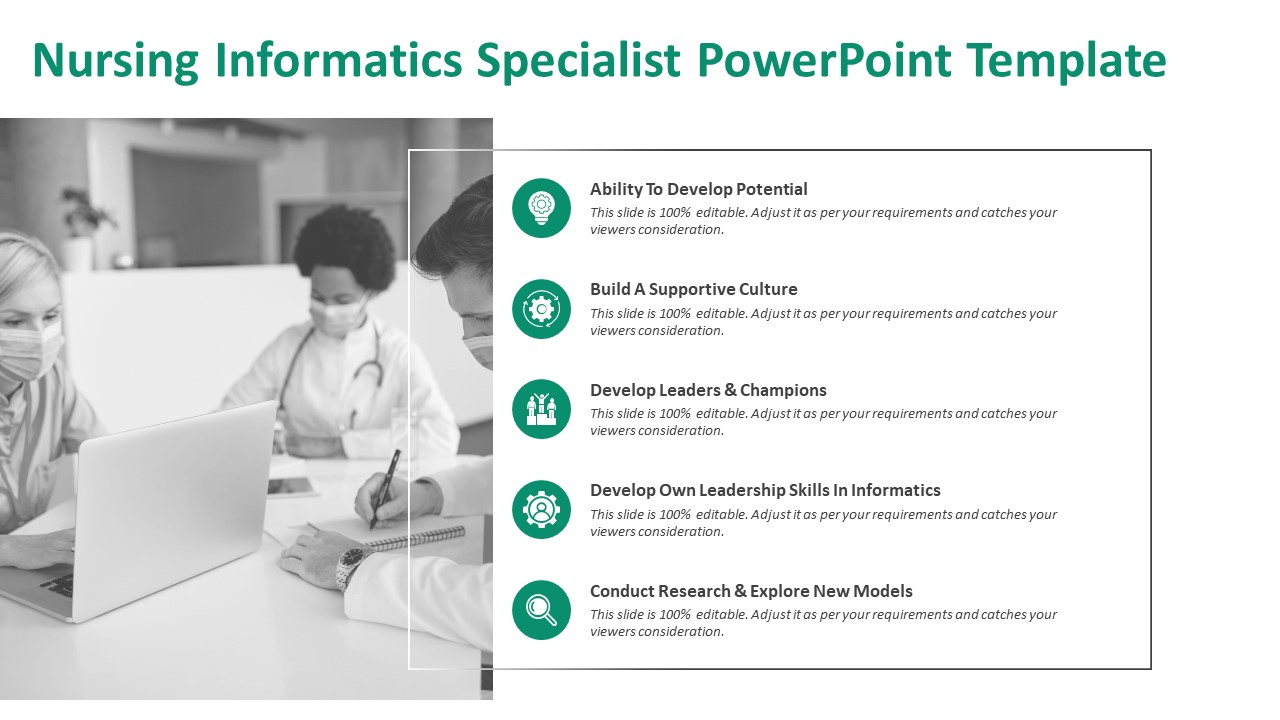 Nursing Informatics Specialist PowerPoint Template

Ability To Develop Potential
This slide is 100% editable. Adjust it as per your requirements and catches your viewers consideration.

Build A Supportive Culture
This slide is 100% editable. Adjust it as per your requirements and catches your viewers consideration.

Develop Leaders & Champions
This slide is 100% editable. Adjust it as per your requirements and catches your viewers consideration.

Develop Own Leadership Skills In Informatics
This slide is 100% editable. Adjust it as per your requirements and catches your viewers consideration.

Conduct Research & Explore New Models
This slide is 100% editable. Adjust it as per your requirements and catches your viewers consideration.